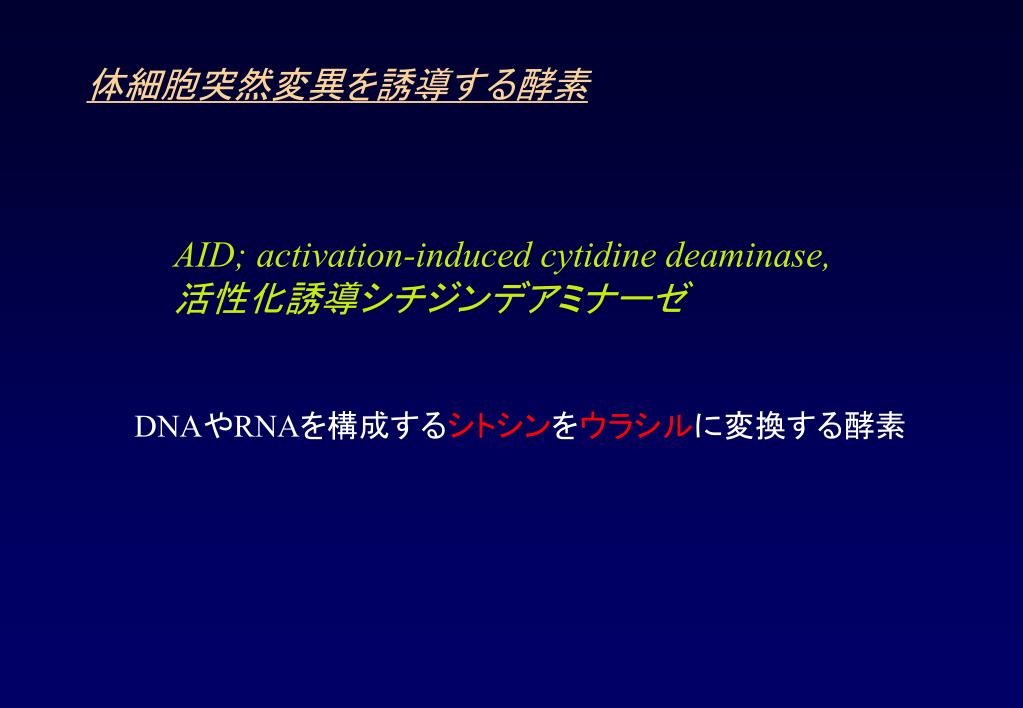 体細胞突然変異を誘導する酵素

AID; activation-induced cytidine deaminase,
活性化誘導シチジンデアミナーゼ

DNAやRNAを構成するシトシンをウラシルに変換する酵素